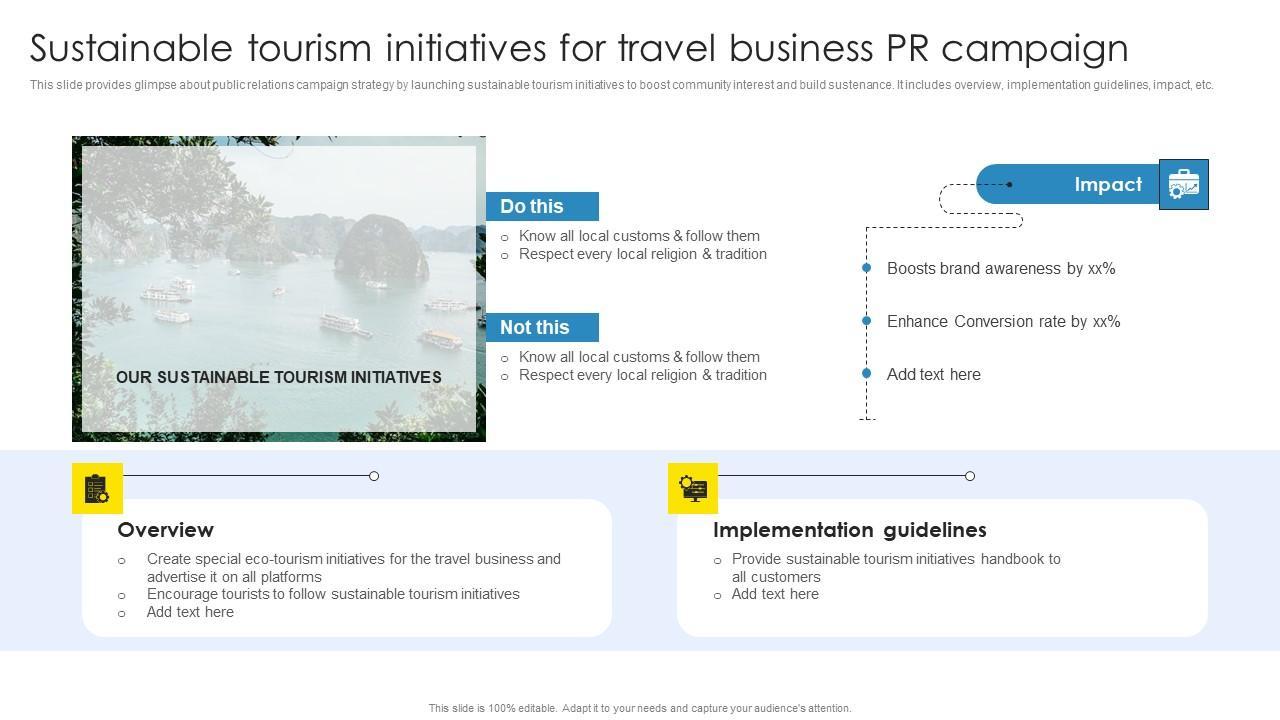 Sustainable tourism initiatives for travel business PR campaign

This slide provides glimpse about public relations campaign strategy by launching sustainable tourism initiatives to boost community interest and build sustenance. It includes overview, implementation guidelines, impact, etc.

OUR SUSTAINABLE TOURISM INITIATIVES

Do this

○ Know all local customs & follow them
○ Respect every local religion & tradition

Not this

○ Know all local customs & follow them
○ Respect every local religion & tradition

Impact

Boosts brand awareness by xx%

Enhance Conversion rate by xx%

Add text here

Overview

○ Create special eco-tourism initiatives for the travel business and advertise it on all platforms
○ Encourage tourists to follow sustainable tourism initiatives
○ Add text here

Implementation guidelines

○ Provide sustainable tourism initiatives handbook to all customers
○ Add text here

This slide is 100% editable. Adapt it to your needs and capture your audience's attention.